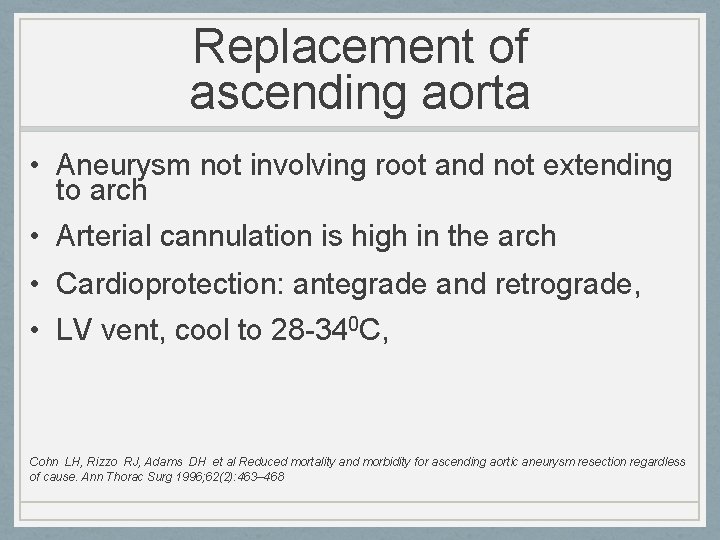 Replacement of ascending aorta

• Aneurysm not involving root and not extending to arch

• Arterial cannulation is high in the arch

• Cardioprotection: antegrade and retrograde,

• LV vent, cool to 28-34$^0$C,

Cohn LH, Rizzo RJ, Adams DH et al Reduced mortality and morbidity for ascending aortic aneurysm resection regardless of cause. Ann Thorac Surg 1996;62(2):463–468